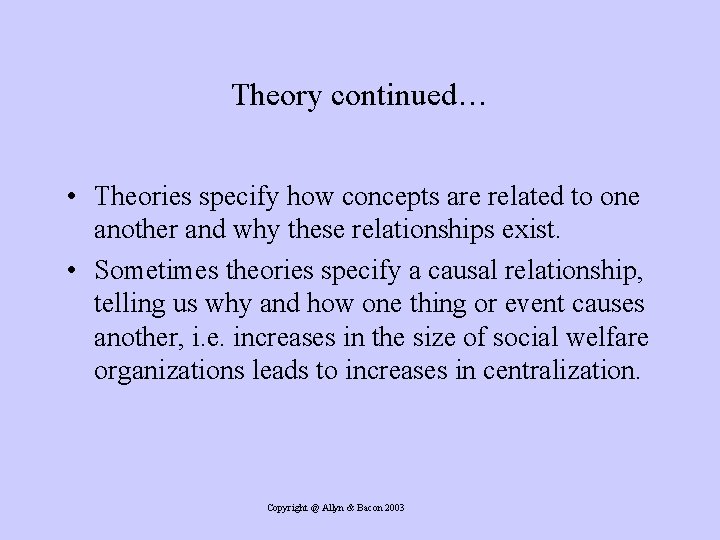 Theory continued…

• Theories specify how concepts are related to one another and why these relationships exist.

• Sometimes theories specify a causal relationship, telling us why and how one thing or event causes another, i.e. increases in the size of social welfare organizations leads to increases in centralization.

Copyright @ Allyn & Bacon 2003